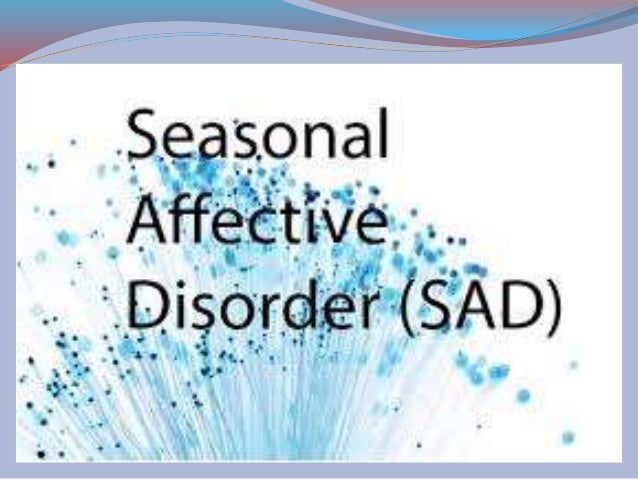 Seasonal Affective Disorder (SAD)